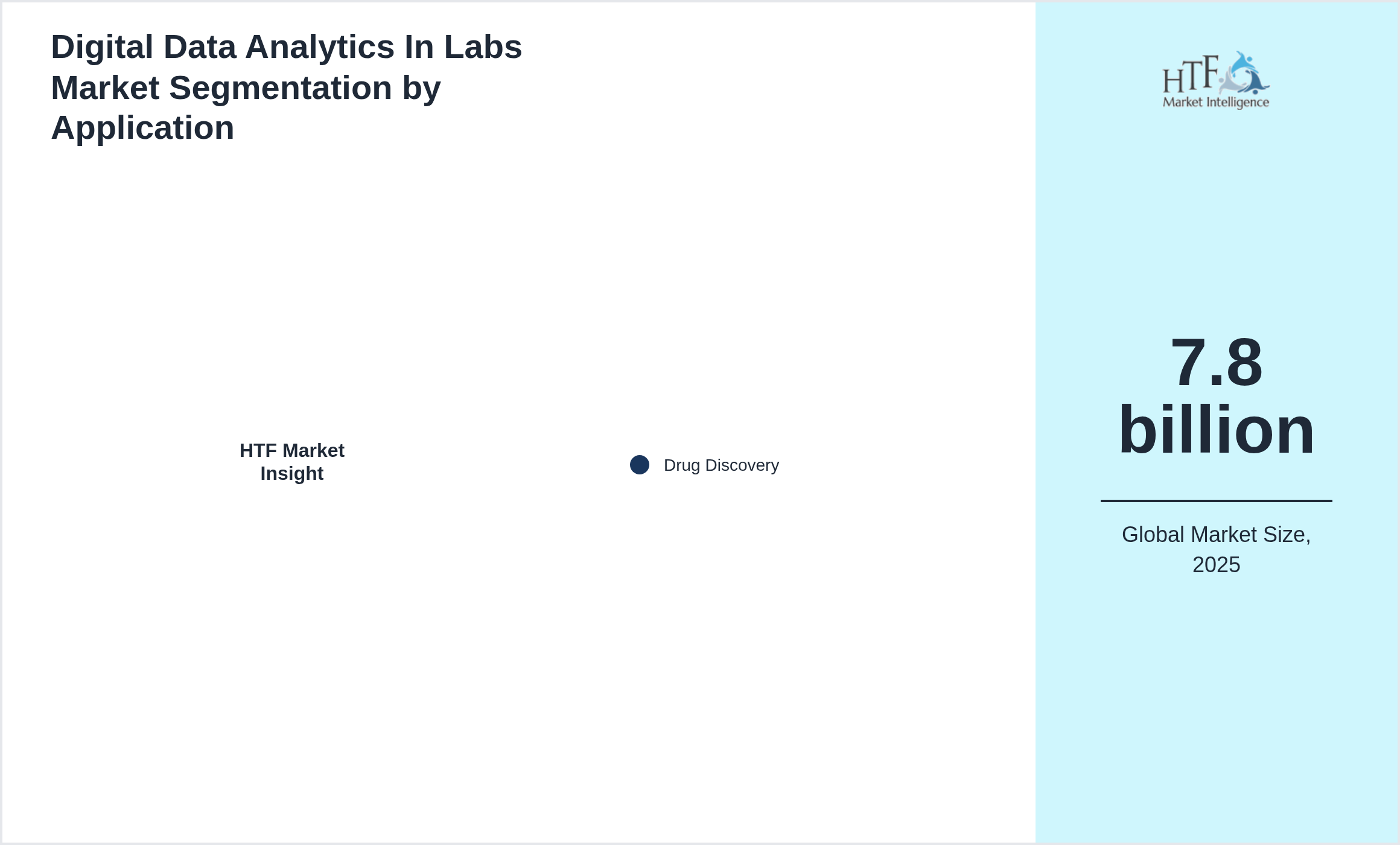 Digital Data Analytics In Labs Market Segmentation by Application

HTF Market Insight

Drug Discovery

HTF
Market Intelligence

7.8 billion

Global Market Size, 2025